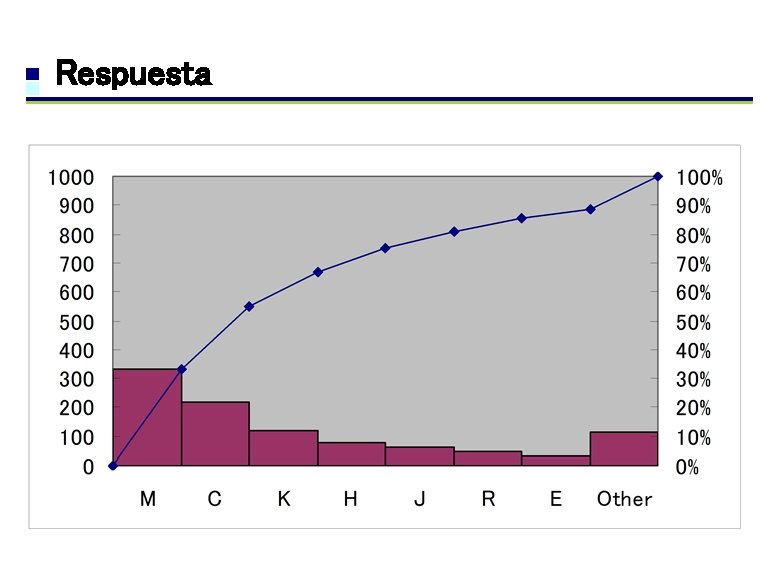 Respuesta

1000
900
800
700
600
500
400
300
200
100
0

100%
90%
80%
70%
60%
50%
40%
30%
20%
10%
0%

M C K H J R E Other